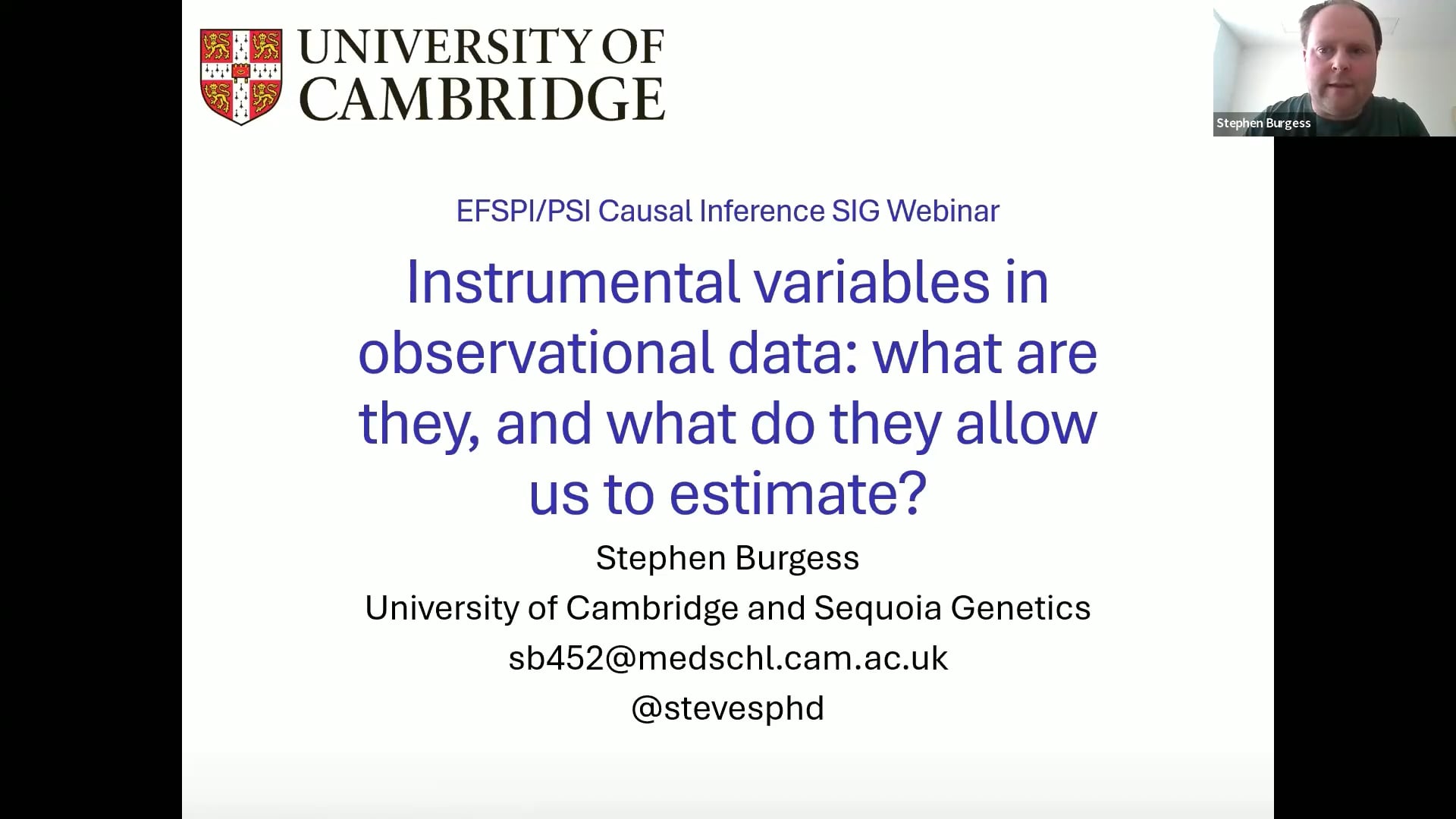 UNIVERSITY OF CAMBRIDGE

Stephen Burgess

EFSPI/PSI Causal Inference SIG Webinar

Instrumental variables in observational data: what are they, and what do they allow us to estimate?

Stephen Burgess

University of Cambridge and Sequoia Genetics

sb452@medschl.cam.ac.uk

@stevesphd